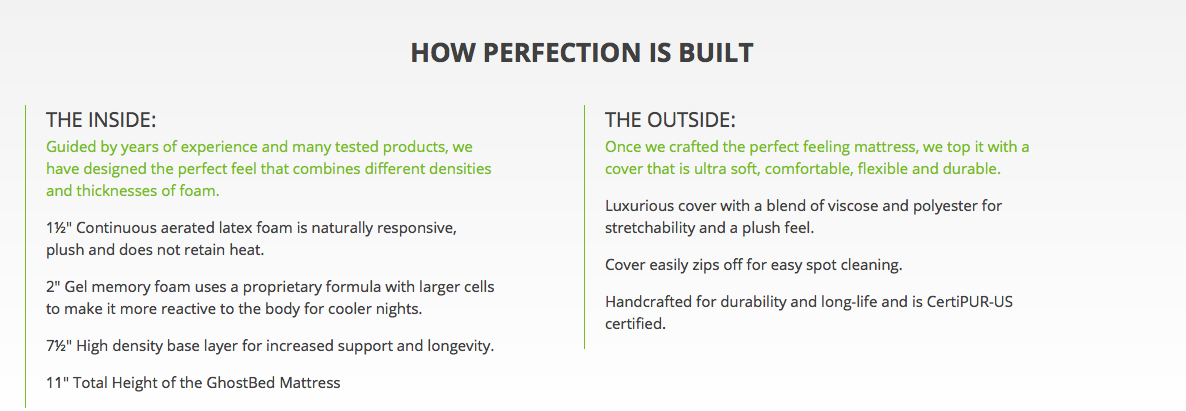 HOW PERFECTION IS BUILT

THE INSIDE:

Guided by years of experience and many tested products, we have designed the perfect feel that combines different densities and thicknesses of foam.

1½" Continuous aerated latex foam is naturally responsive, plush and does not retain heat.

2" Gel memory foam uses a proprietary formula with larger cells to make it more reactive to the body for cooler nights.

7½" High density base layer for increased support and longevity.

11" Total Height of the GhostBed Mattress

THE OUTSIDE:

Once we crafted the perfect feeling mattress, we top it with a cover that is ultra soft, comfortable, flexible and durable.

Luxurious cover with a blend of viscose and polyester for stretchability and a plush feel.

Cover easily zips off for easy spot cleaning.

Handcrafted for durability and long-life and is CertiPUR-US certified.